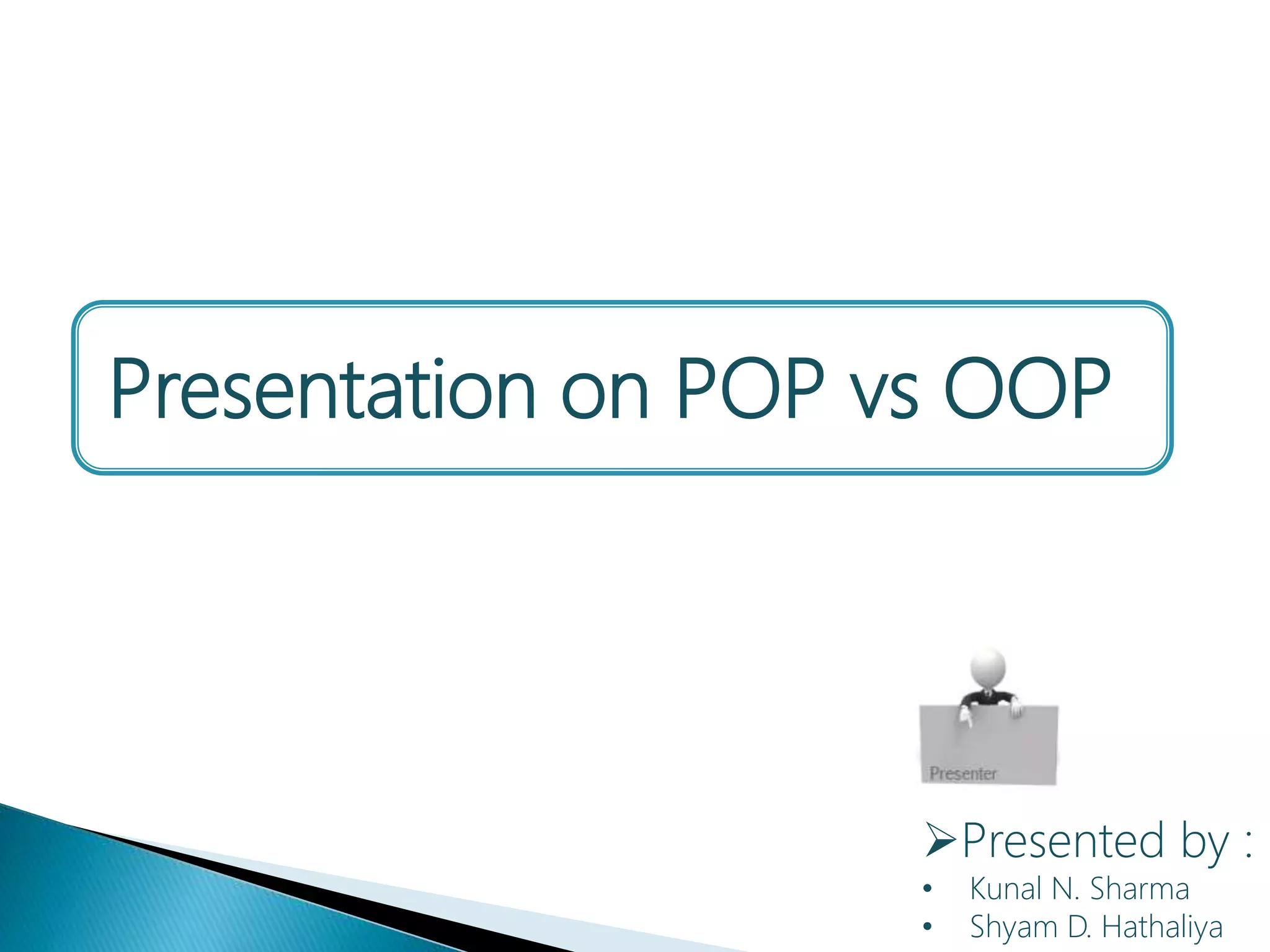 Presentation on POP vs OOP

Presenter

➢Presented by :
• Kunal N. Sharma
• Shyam D. Hathaliya